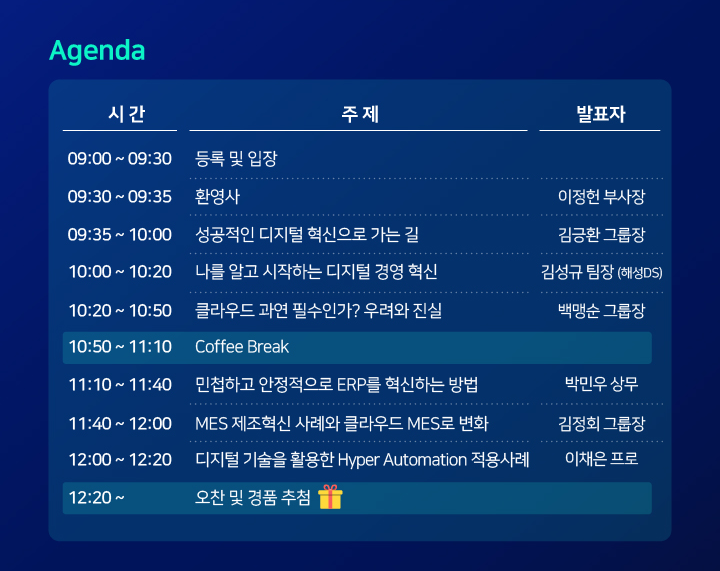 Agenda

| 시 간 | 주 제 | 발표자 |
|---|---|---|
| 09:00 ~ 09:30 | 등록 및 입장 | |
| 09:30 ~ 09:35 | 환영사 | 이정헌 부사장 |
| 09:35 ~ 10:00 | 성공적인 디지털 혁신으로 가는 길 | 김긍환 그룹장 |
| 10:00 ~ 10:20 | 나를 알고 시작하는 디지털 경영 혁신 | 김성규 팀장 (해성DS) |
| 10:20 ~ 10:50 | 클라우드 과연 필수인가? 우려와 진실 | 백맹순 그룹장 |
| 10:50 ~ 11:10 | Coffee Break | |
| 11:10 ~ 11:40 | 민첩하고 안정적으로 ERP를 혁신하는 방법 | 박민우 상무 |
| 11:40 ~ 12:00 | MES 제조혁신 사례와 클라우드 MES로 변화 | 김정회 그룹장 |
| 12:00 ~ 12:20 | 디지털 기술을 활용한 Hyper Automation 적용사례 | 이채은 프로 |
| 12:20 ~ | 오찬 및 경품 추첨 | |